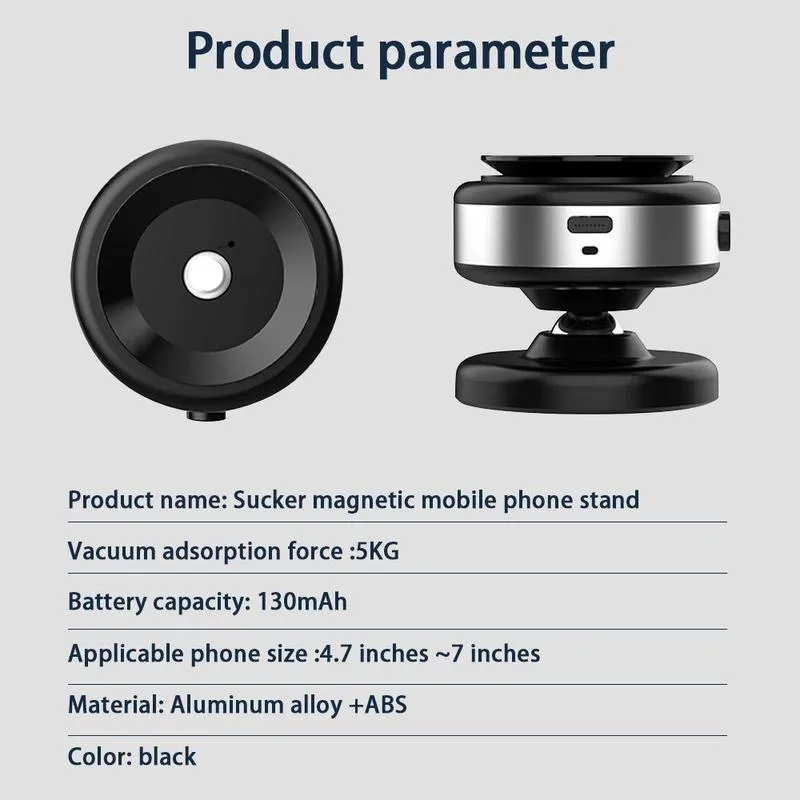 Product parameter

Product name: Sucker magnetic mobile phone stand

Vacuum adsorption force :5KG

Battery capacity: 130mAh

Applicable phone size :4.7 inches ~7 inches

Material: Aluminum alloy +ABS

Color: black